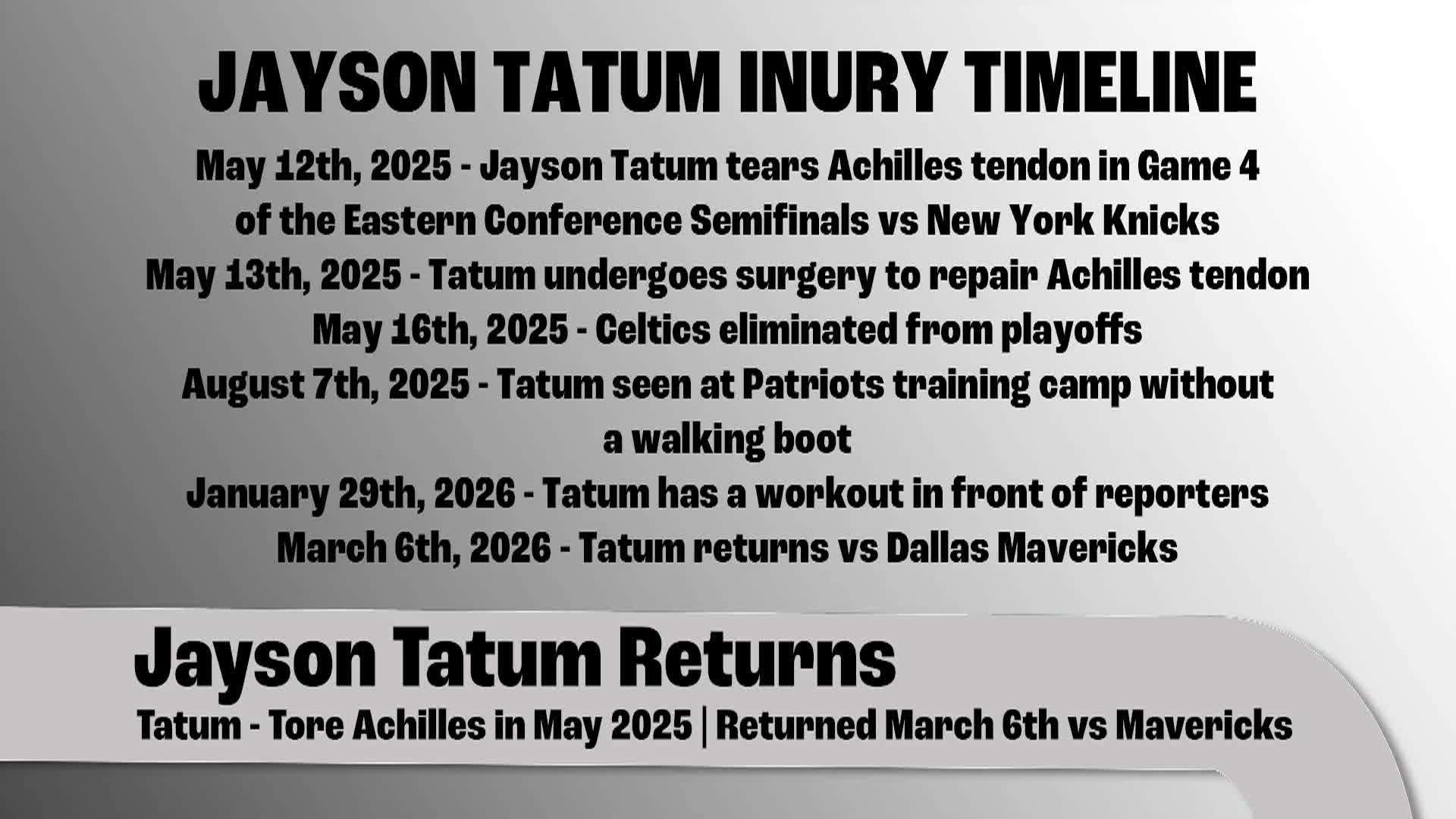 JAYSON TATUM INURY TIMELINE

May 12th, 2025 - Jayson Tatum tears Achilles tendon in Game 4 of the Eastern Conference Semifinals vs New York Knicks

May 13th, 2025 - Tatum undergoes surgery to repair Achilles tendon

May 16th, 2025 - Celtics eliminated from playoffs

August 7th, 2025 - Tatum seen at Patriots training camp without a walking boot

January 29th, 2026 - Tatum has a workout in front of reporters

March 6th, 2026 - Tatum returns vs Dallas Mavericks

Jayson Tatum Returns

Tatum - Tore Achilles in May 2025 | Returned March 6th vs Mavericks